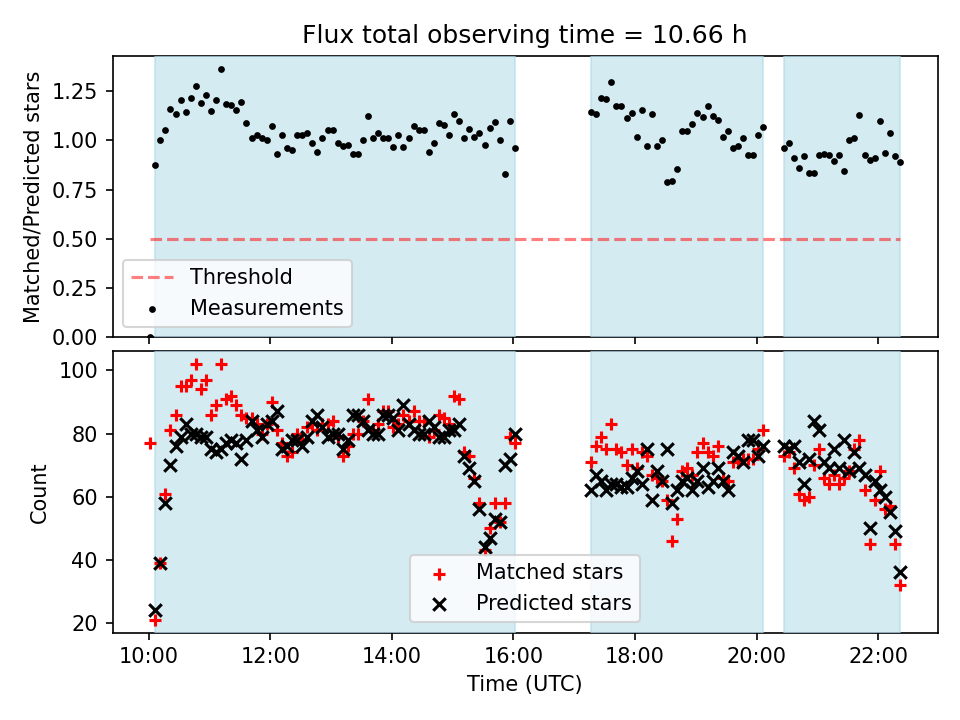 Flux total observing time = 10.66 h

Matched/Predicted stars

1.25
1.00
0.75
0.50
0.25
0.00

Threshold
Measurements

Count

100
80
60
40
20

Matched stars
Predicted stars

10:00 12:00 14:00 16:00 18:00 20:00 22:00

Time (UTC)